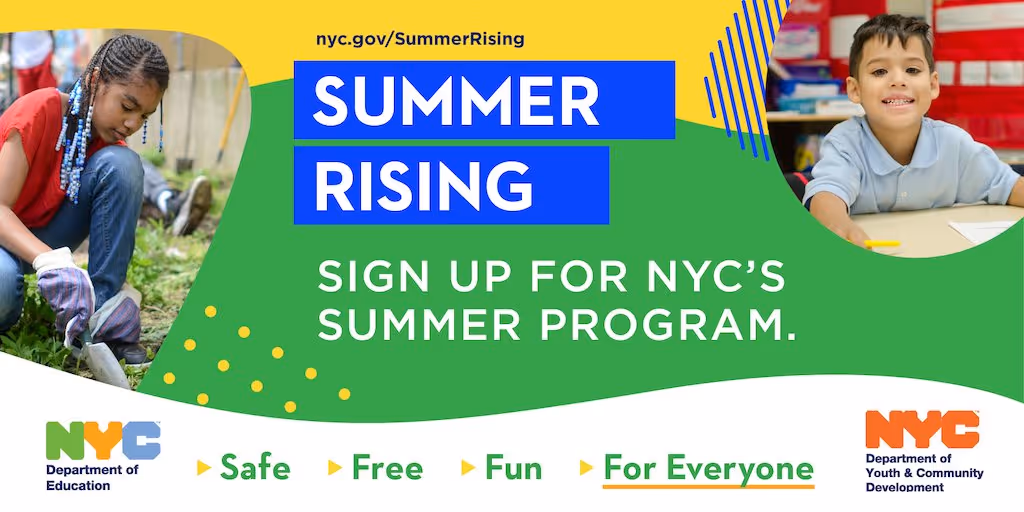 nyc.gov/SummerRising

SUMMER RISING

SIGN UP FOR NYC'S SUMMER PROGRAM.

NYC Department of Education

Safe Free Fun For Everyone

NYC Department of Youth & Community Development